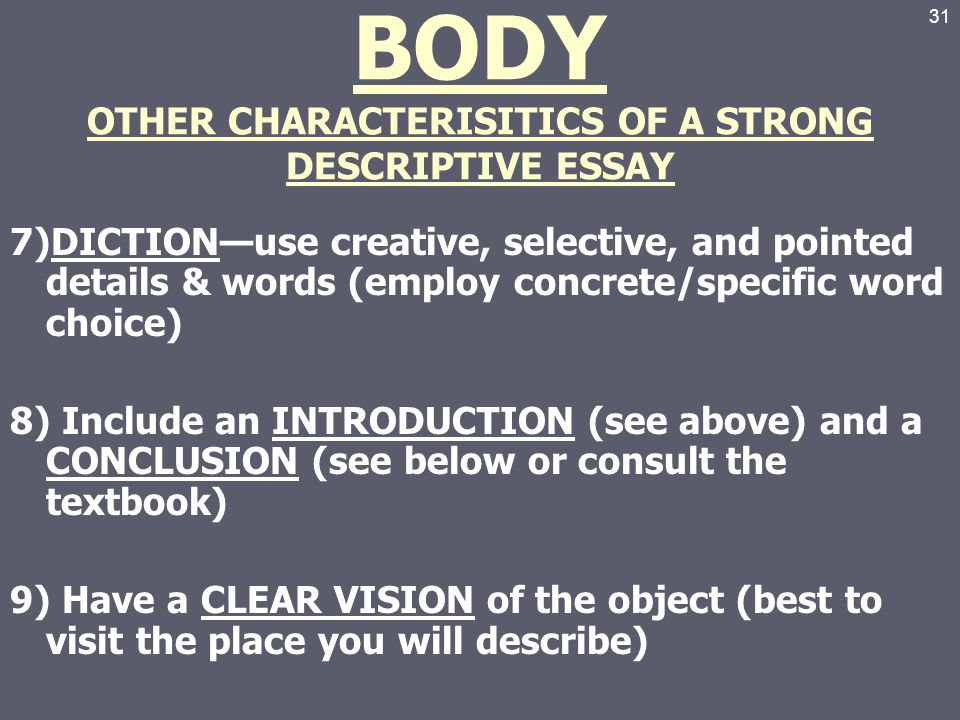 31

BODY

OTHER CHARACTERISITICS OF A STRONG DESCRIPTIVE ESSAY

7)DICTION—use creative, selective, and pointed details & words (employ concrete/specific word choice)

8) Include an INTRODUCTION (see above) and a CONCLUSION (see below or consult the textbook)

9) Have a CLEAR VISION of the object (best to visit the place you will describe)